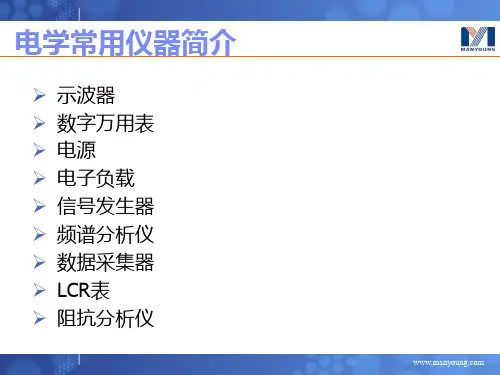 电学常用仪器简介

MANYOUNG

➢ 示波器
➢ 数字万用表
➢ 电源
➢ 电子负载
➢ 信号发生器
➢ 频谱分析仪
➢ 数据采集器
➢ LCR表
➢ 阻抗分析仪

www.manyoung.com